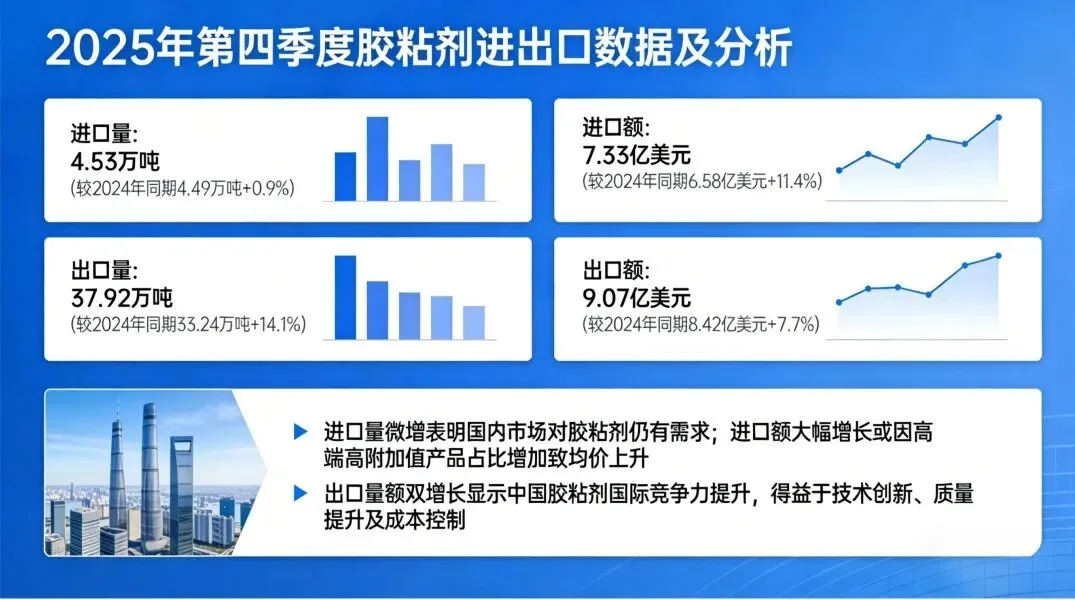 2025年第四季度胶粘剂进出口数据及分析

进口量:
4.53万吨
(较2024年同期4.49万吨+0.9%)

进口额:
7.33亿美元
(较2024年同期6.58亿美元+11.4%)

出口量:
37.92万吨
(较2024年同期33.24万吨+14.1%)

出口额:
9.07亿美元
(较2024年同期8.42亿美元+7.7%)

▶ 进口量微增表明国内市场对胶粘剂仍有需求；进口额大幅增长或因高端高附加值产品占比增加致均价上升

▶ 出口量额双增长显示中国胶粘剂国际竞争力提升，得益于技术创新、质量提升及成本控制